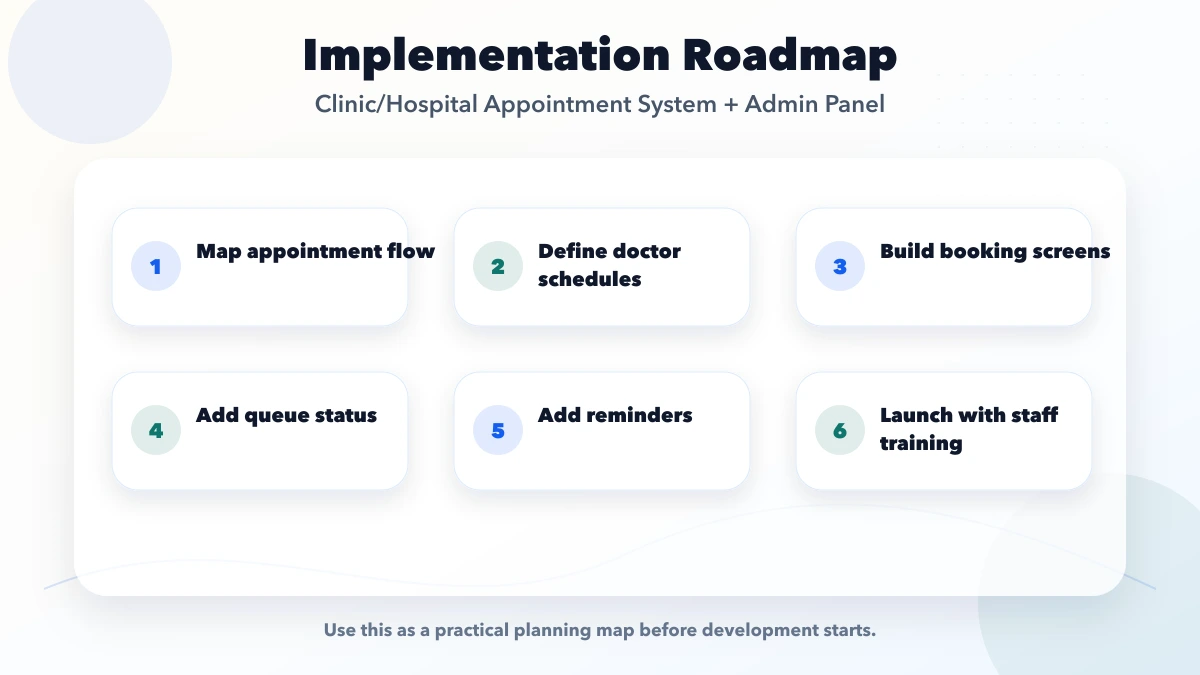 Implementation Roadmap

Clinic/Hospital Appointment System + Admin Panel

1 Map appointment flow

2 Define doctor schedules

3 Build booking screens

4 Add queue status

5 Add reminders

6 Launch with staff training

Use this as a practical planning map before development starts.